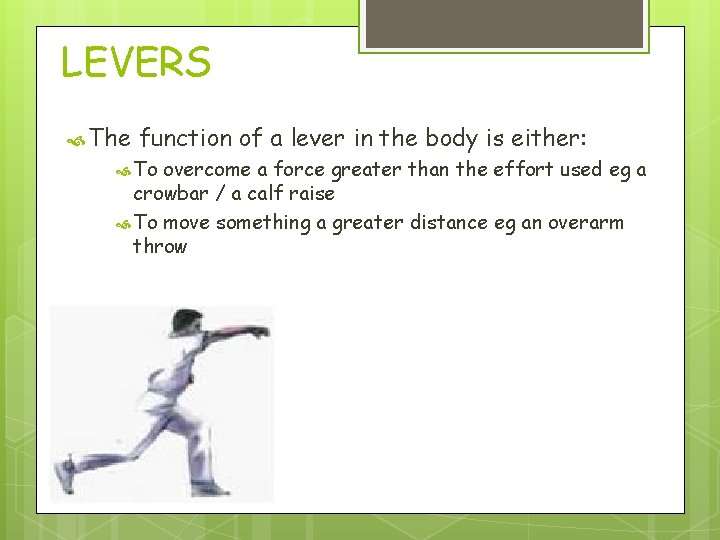 LEVERS

The function of a lever in the body is either:

To overcome a force greater than the effort used eg a crowbar / a calf raise

To move something a greater distance eg an overarm throw